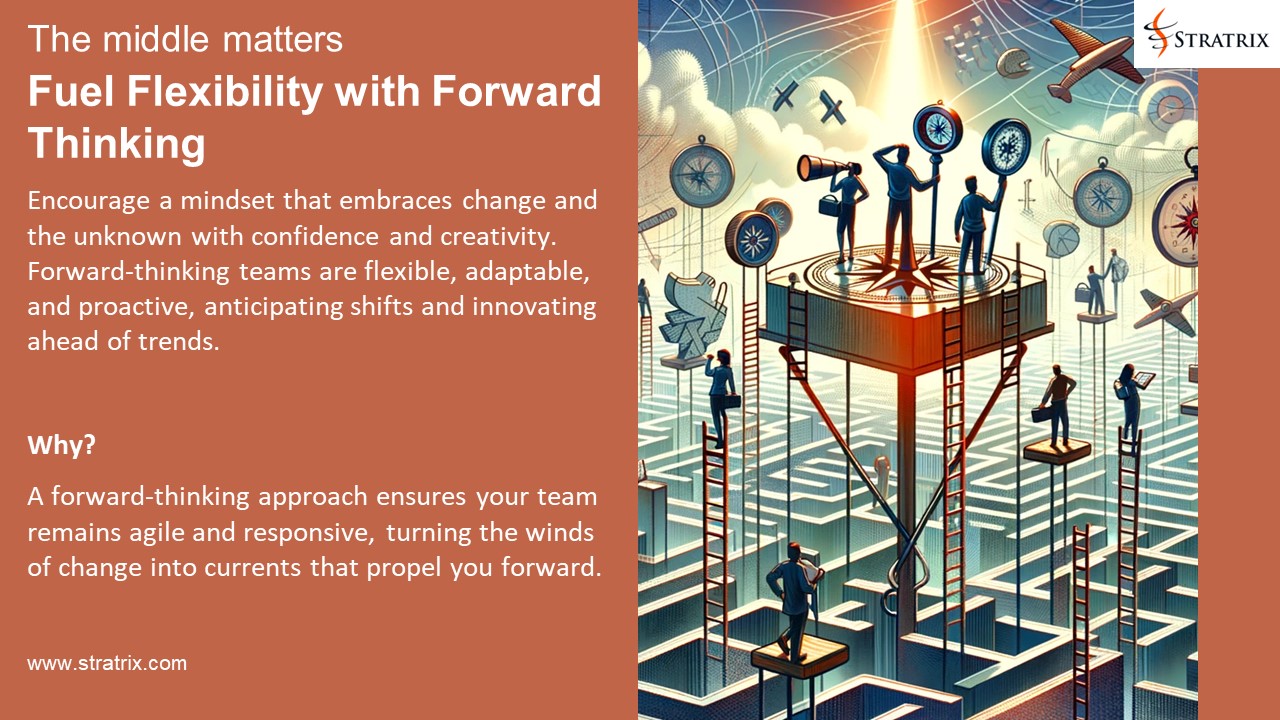 The middle matters

Fuel Flexibility with Forward Thinking

Encourage a mindset that embraces change and the unknown with confidence and creativity. Forward-thinking teams are flexible, adaptable, and proactive, anticipating shifts and innovating ahead of trends.

Why?

A forward-thinking approach ensures your team remains agile and responsive, turning the winds of change into currents that propel you forward.

www.stratrix.com

STRATRIX